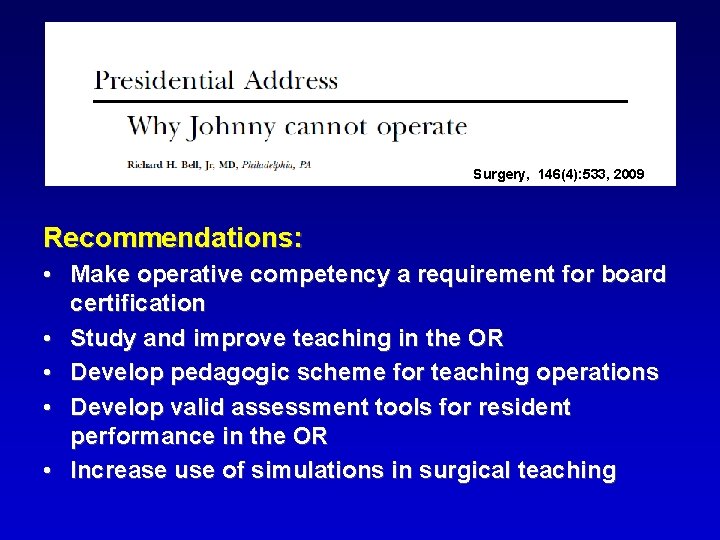 Presidential Address

Why Johnny cannot operate

Richard H. Bell, Jr, MD, Philadelphia, PA

Surgery, 146(4):533, 2009

Recommendations:

• Make operative competency a requirement for board certification
• Study and improve teaching in the OR
• Develop pedagogic scheme for teaching operations
• Develop valid assessment tools for resident performance in the OR
• Increase use of simulations in surgical teaching